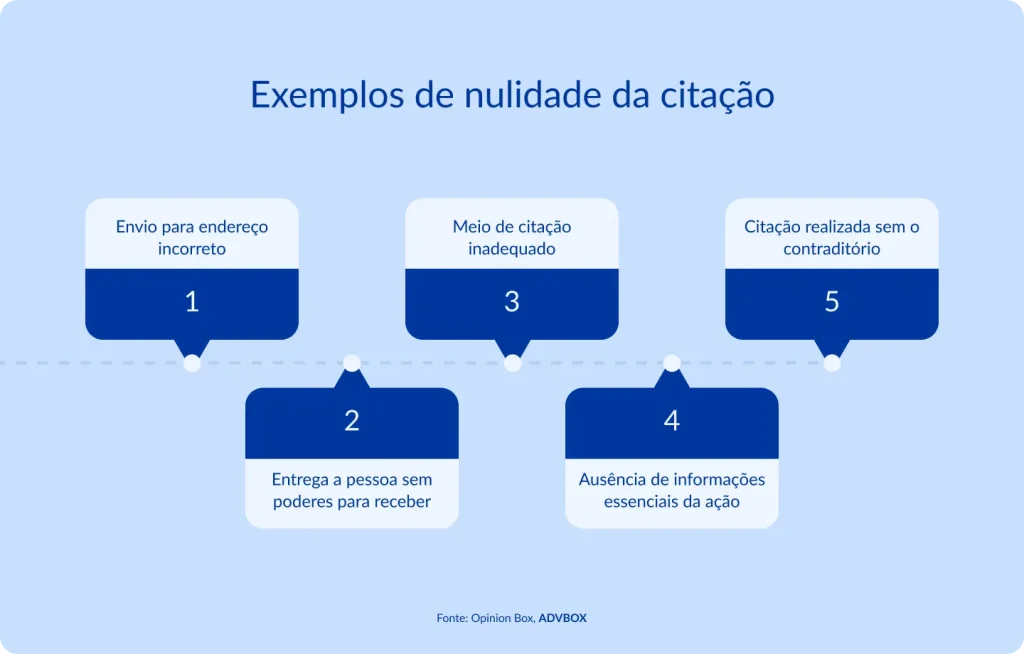 Exemplos de nulidade da citação

Envio para endereço incorreto

1

2

Entrega a pessoa sem poderes para receber

Meio de citação inadequado

3

4

Ausência de informações essenciais da ação

Citação realizada sem o contraditório

5

Fonte: Opinion Box, ADVBOX